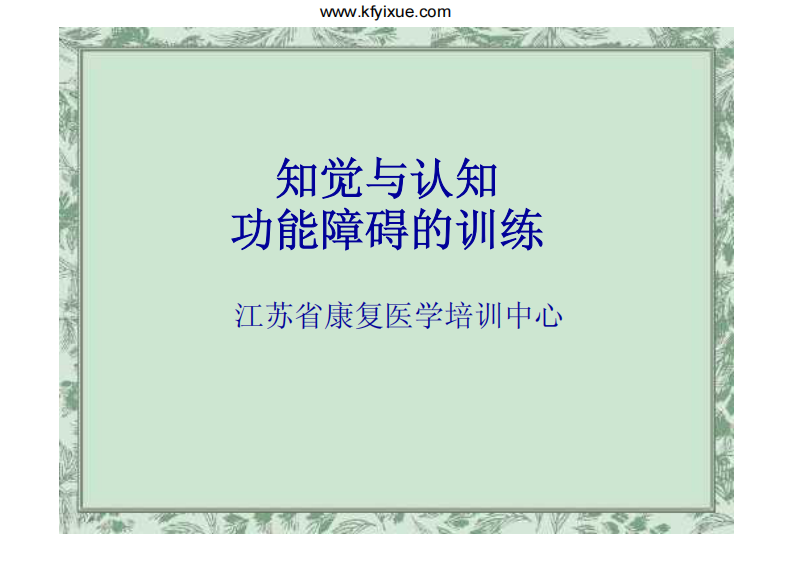 www.kfyixue.com

知觉与认知
功能障碍的训练

江苏省康复医学培训中心